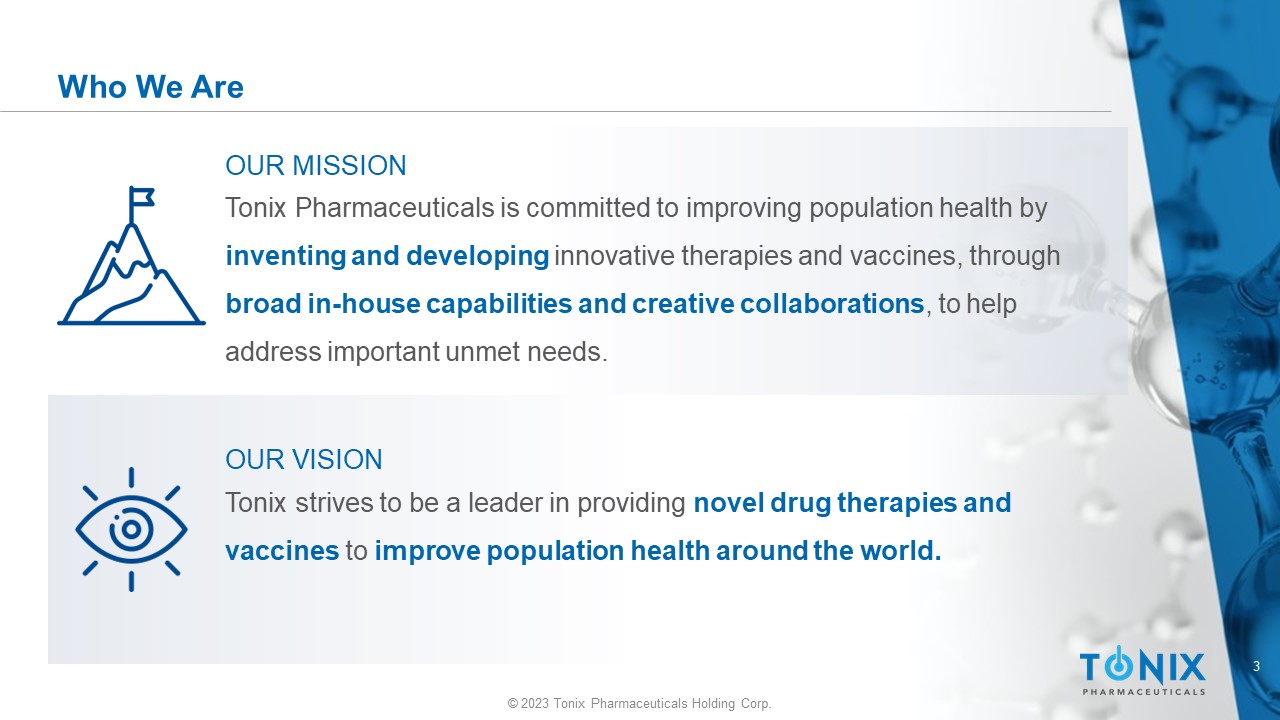 Who We Are

OUR MISSION
Tonix Pharmaceuticals is committed to improving population health by inventing and developing innovative therapies and vaccines, through broad in-house capabilities and creative collaborations, to help address important unmet needs.

OUR VISION
Tonix strives to be a leader in providing novel drug therapies and vaccines to improve population health around the world.

TONIX
PHARMACEUTICALS

3

© 2023 Tonix Pharmaceuticals Holding Corp.